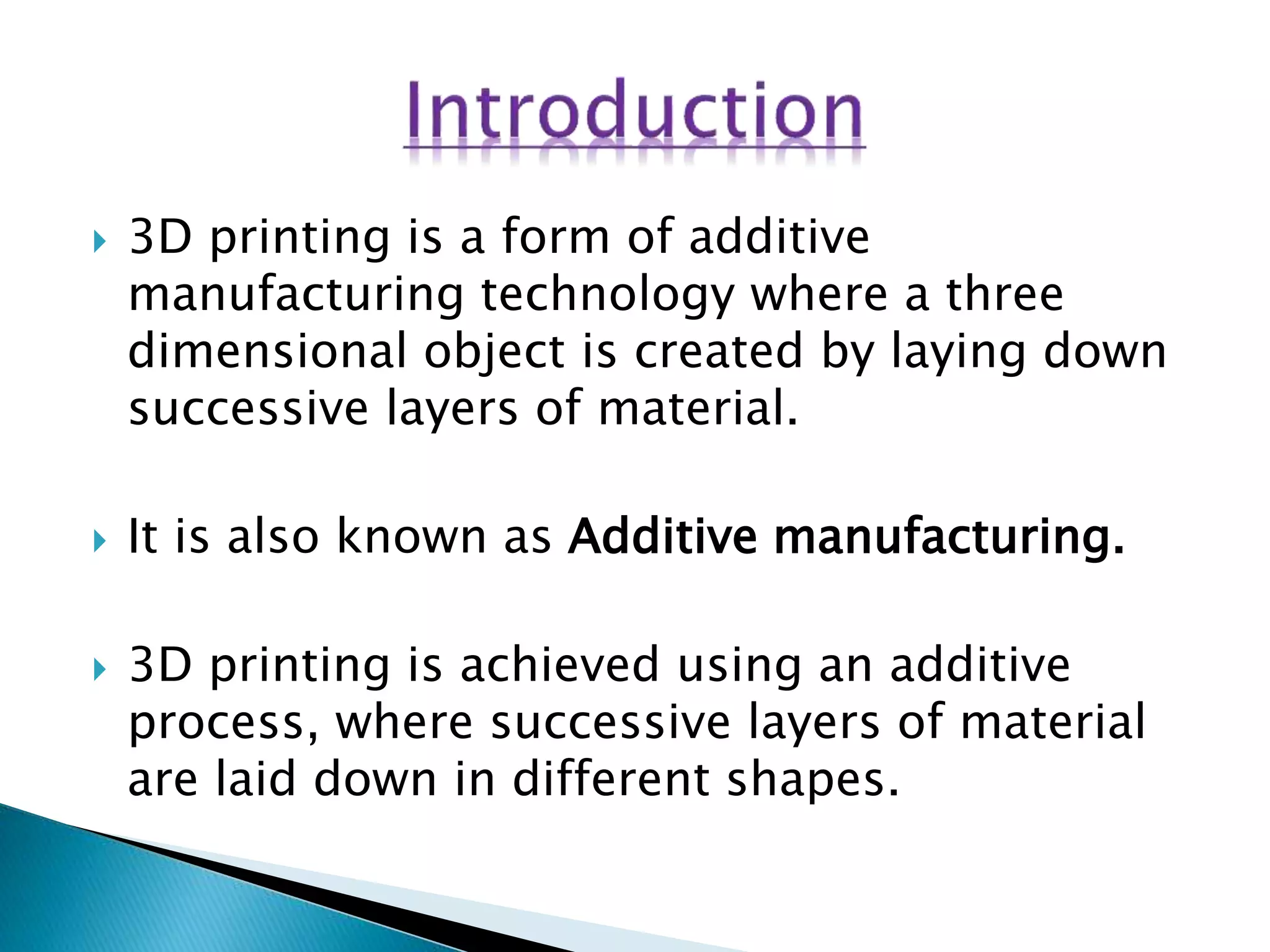 Introduction

3D printing is a form of additive manufacturing technology where a three dimensional object is created by laying down successive layers of material.

It is also known as Additive manufacturing.

3D printing is achieved using an additive process, where successive layers of material are laid down in different shapes.